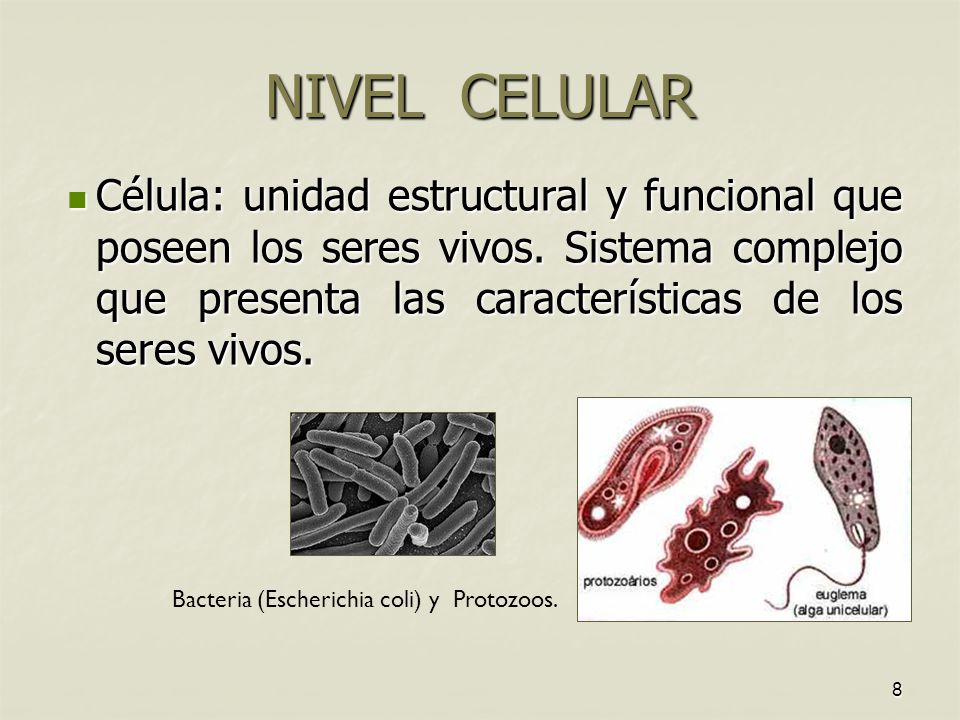 NIVEL CELULAR

Célula: unidad estructural y funcional que poseen los seres vivos. Sistema complejo que presenta las características de los seres vivos.

protozoários

euglema
(alga unicelular)

Bacteria (Escherichia coli) y Protozoos.

8